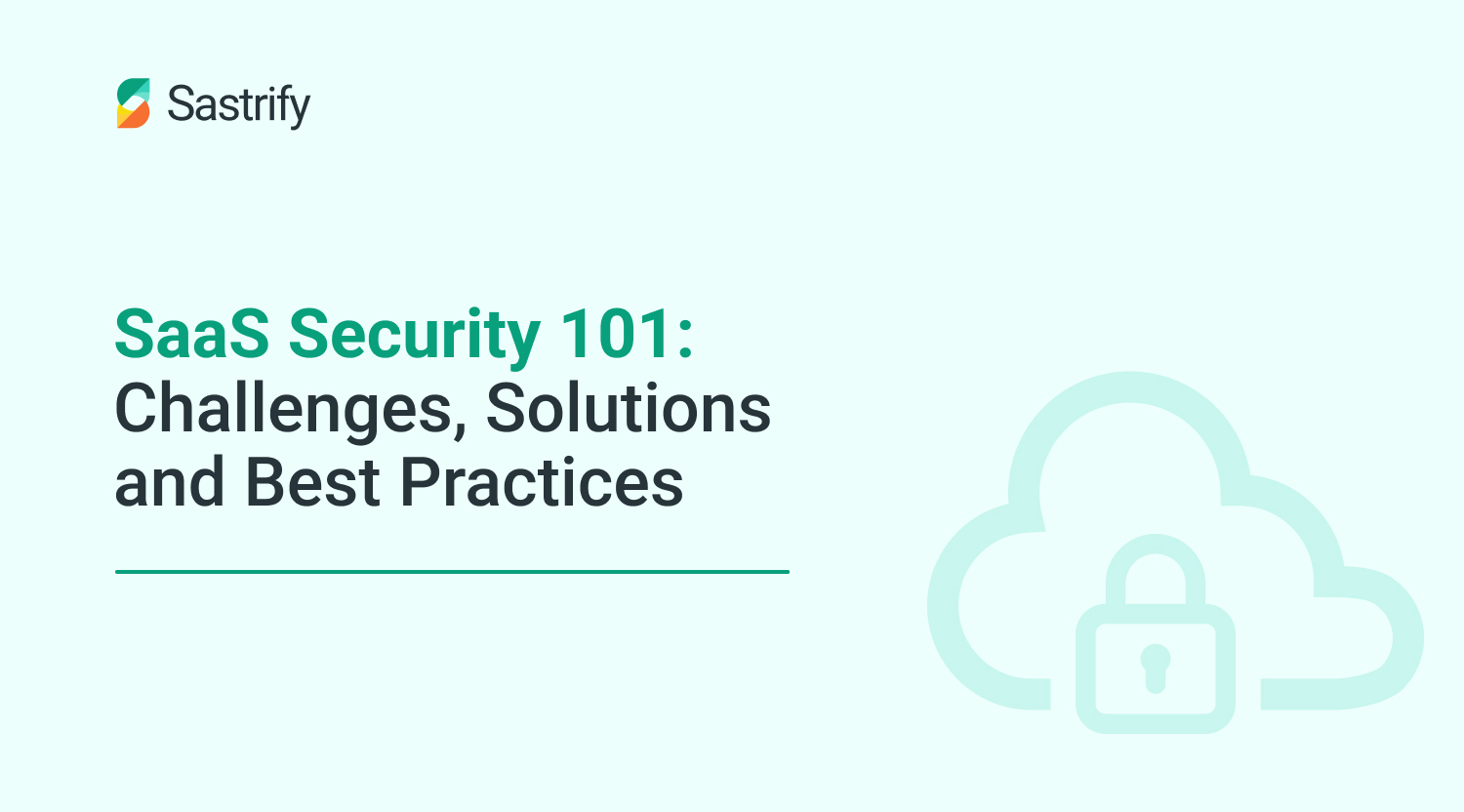 Sastrify

SaaS Security 101:
Challenges, Solutions and Best Practices